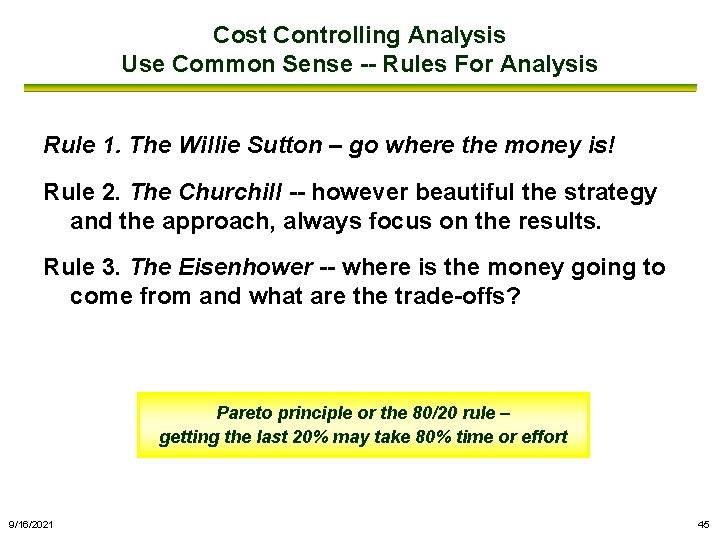 Cost Controlling Analysis
Use Common Sense -- Rules For Analysis

Rule 1. The Willie Sutton – go where the money is!

Rule 2. The Churchill -- however beautiful the strategy and the approach, always focus on the results.

Rule 3. The Eisenhower -- where is the money going to come from and what are the trade-offs?

Pareto principle or the 80/20 rule – getting the last 20% may take 80% time or effort

9/16/2021

45